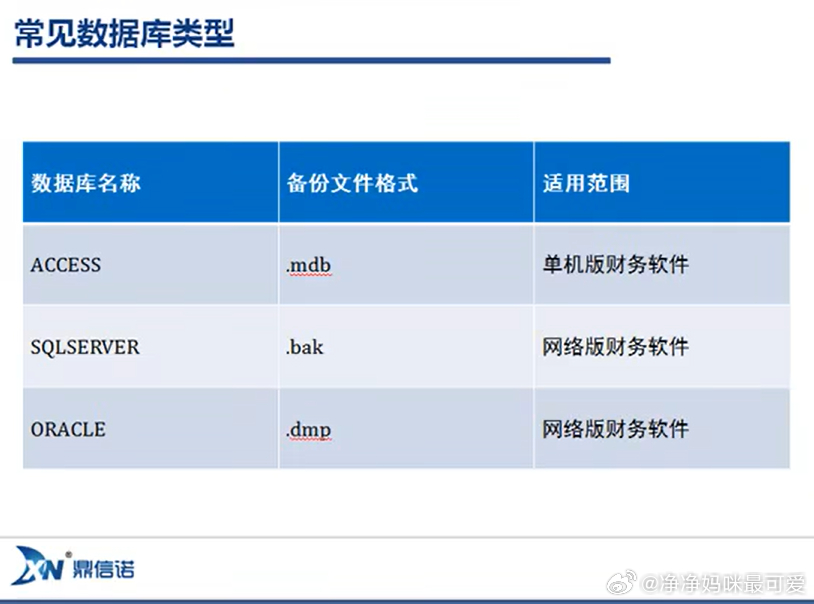 常见数据库类型

| 数据库名称 | 备份文件格式 | 适用范围 |
|---|---|---|
| ACCESS | .mdb | 单机版财务软件 |
| SQLSERVER | .bak | 网络版财务软件 |
| ORACLE | .dmp | 网络版财务软件 |

XN 鼎信诺

@净净妈咪最可爱